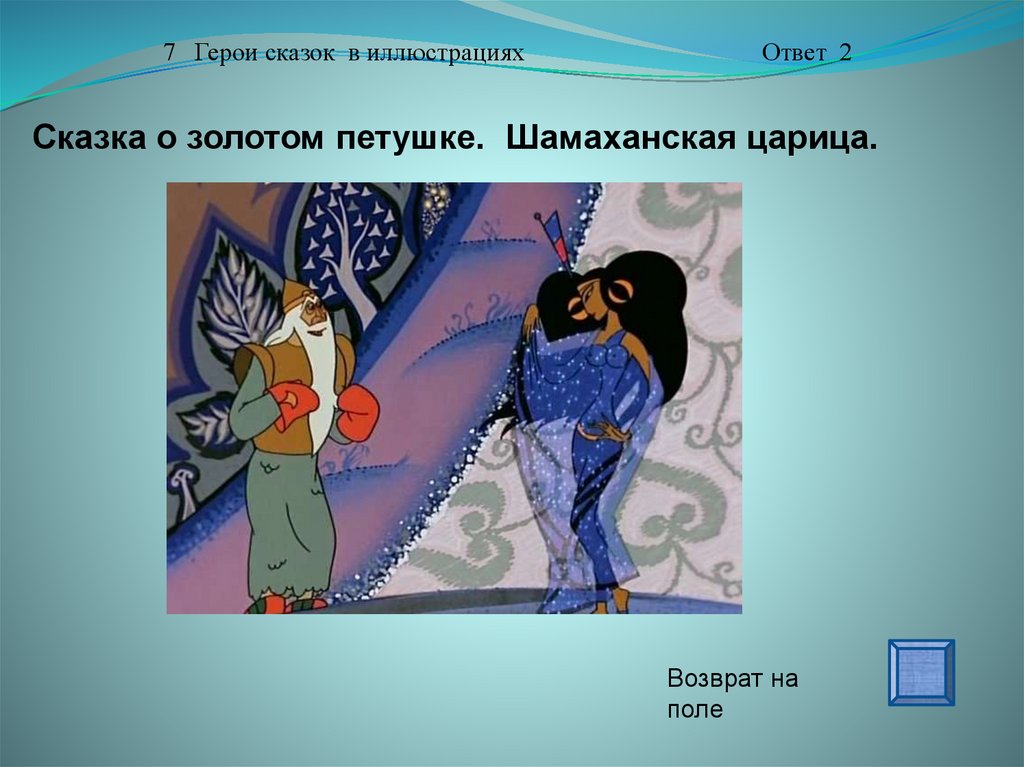 7 Герои сказок в иллюстрациях Ответ 2

Сказка о золотом петушке. Шамаханская царица.

Возврат на поле